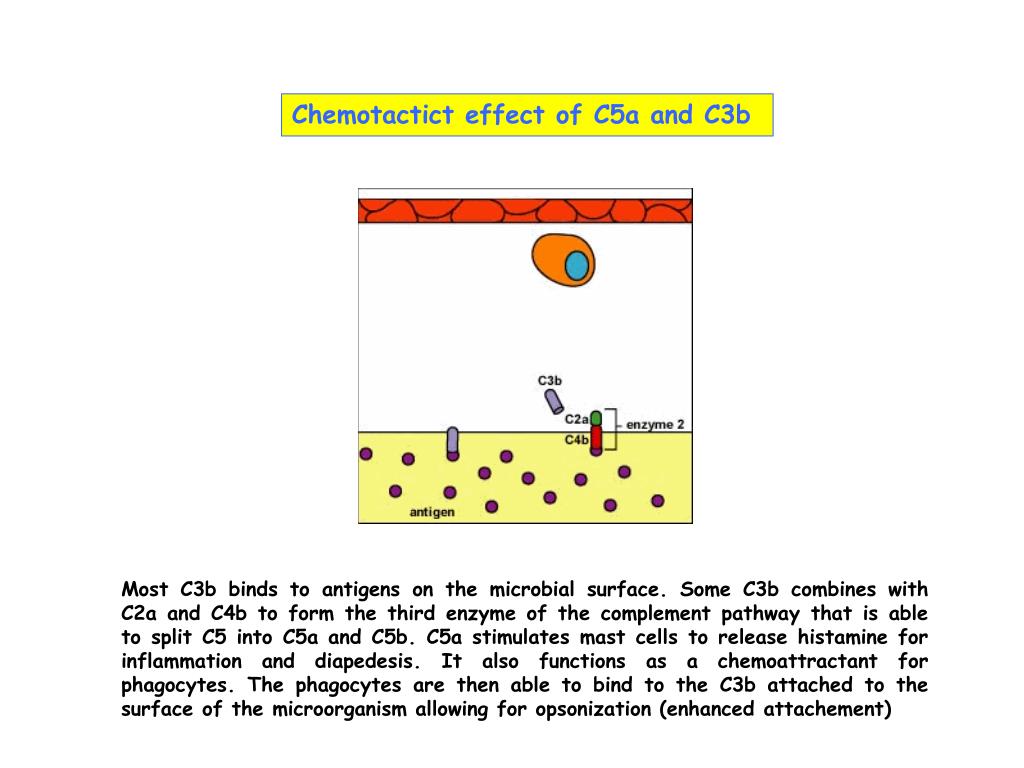 Chemotactict effect of C5a and C3b

C3b

C2a

C4b

enzyme 2

antigen

Most C3b binds to antigens on the microbial surface. Some C3b combines with C2a and C4b to form the third enzyme of the complement pathway that is able to split C5 into C5a and C5b. C5a stimulates mast cells to release histamine for inflammation and diapedesis. It also functions as a chemoattractant for phagocytes. The phagocytes are then able to bind to the C3b attached to the surface of the microorganism allowing for opsonization (enhanced attachement)